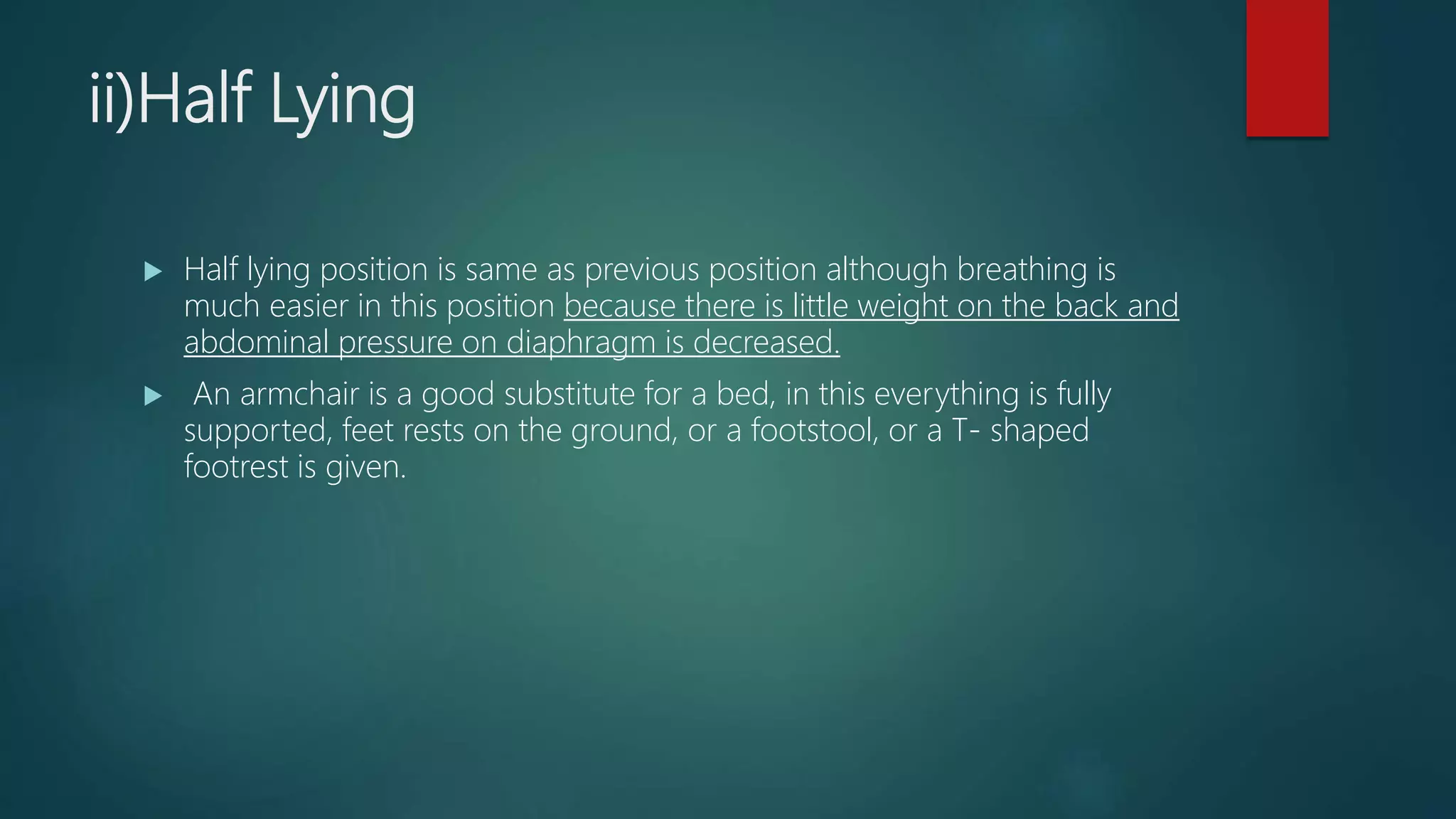 ii)Half Lying

▶ Half lying position is same as previous position although breathing is much easier in this position because there is little weight on the back and abdominal pressure on diaphragm is decreased.

▶ An armchair is a good substitute for a bed, in this everything is fully supported, feet rests on the ground, or a footstool, or a T- shaped footrest is given.